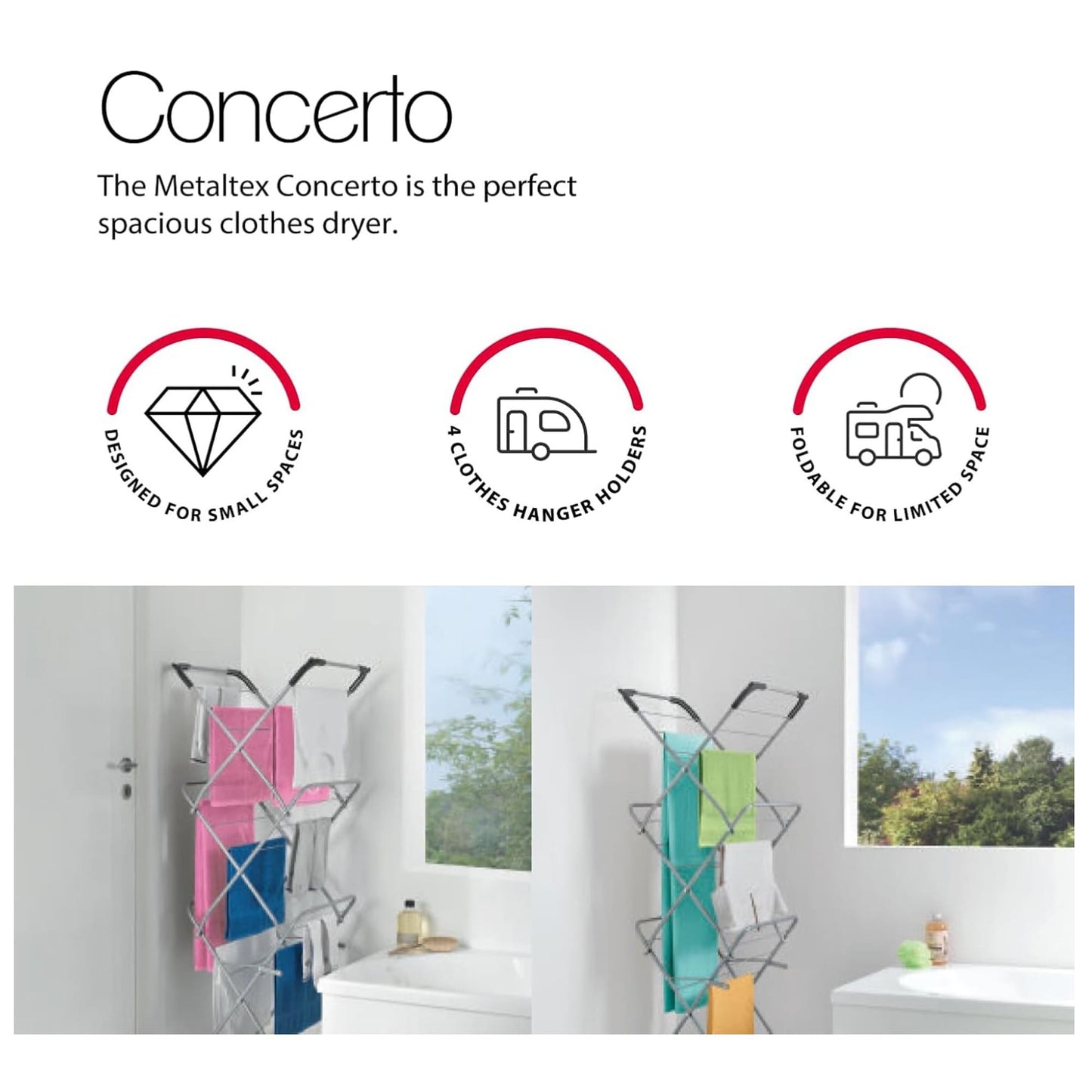 Concerto

The Metaltex Concerto is the perfect spacious clothes dryer.

DESIGNED FOR SMALL SPACES

4 CLOTHES HANGER HOLDERS

FOLDABLE FOR LIMITED SPACE